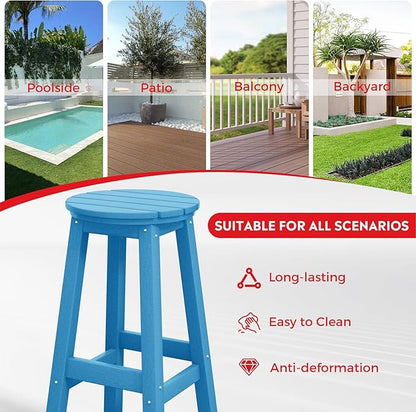 Poolside

Patio

Balcony

Backyard

SUITABLE FOR ALL SCENARIOS

Long-lasting

Easy to Clean

Anti-deformation